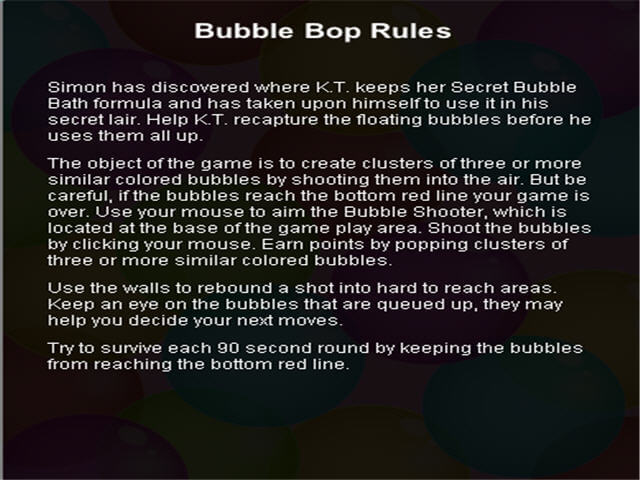 Bubble Bop Rules

Simon has discovered where K.T. keeps her Secret Bubble Bath formula and has taken upon himself to use it in his secret lair. Help K.T. recapture the floating bubbles before he uses them all up.

The object of the game is to create clusters of three or more similar colored bubbles by shooting them into the air. But be careful, if the bubbles reach the bottom red line your game is over. Use your mouse to aim the Bubble Shooter, which is located at the base of the game play area. Shoot the bubbles by clicking your mouse. Earn points by popping clusters of three or more similar colored bubbles.

Use the walls to rebound a shot into hard to reach areas. Keep an eye on the bubbles that are queued up, they may help you decide your next moves.

Try to survive each 90 second round by keeping the bubbles from reaching the bottom red line.